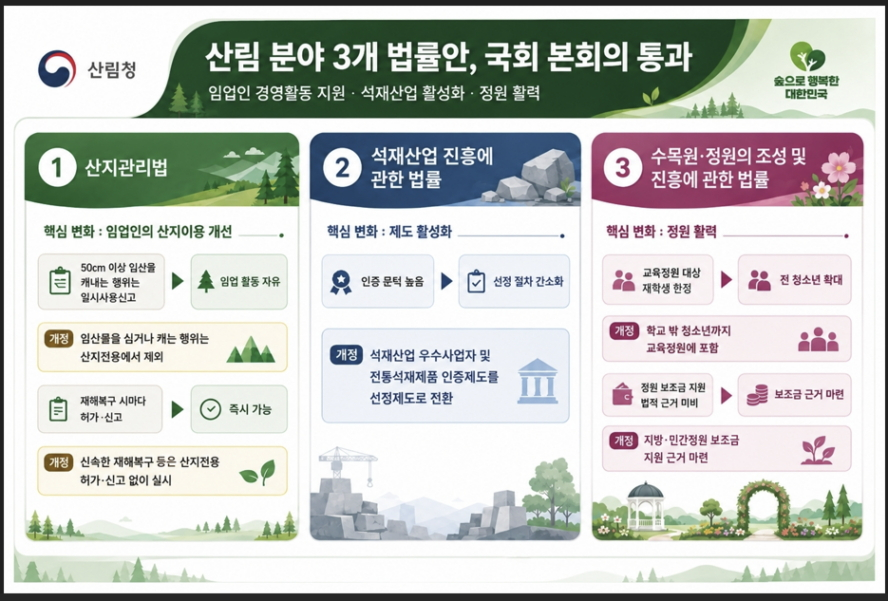 산림청

산림 분야 3개 법률안, 국회 본회의 통과

임업인 경영활동 지원 · 석재산업 활성화 · 정원 활력

숲으로 행복한 대한민국

1 산지관리법

핵심 변화 : 임업인의 산지이용 개선

50cm 이상 임산물 캐내는 행위는 일시사용신고

임업 활동 자유

개정 임산물을 심거나 캐는 행위는 산지전용에서 제외

재해복구 시마다 허가·신고

즉시 가능

개정 신속한 재해복구 등은 산지전용 허가·신고 없이 실시

2 석재산업 진흥에 관한 법률

핵심 변화 : 제도 활성화

인증 문턱 높음

선정 절차 간소화

개정 석재산업 우수사업자 및 전통석재제품 인증제도를 선정제도로 전환

3 수목원·정원의 조성 및 진흥에 관한 법률

핵심 변화 : 정원 활력

교육정원 대상 재학생 한정

전 청소년 확대

개정 학교 밖 청소년까지 교육정원에 포함

정원 보조금 지원 법적 근거 미비

보조금 근거 마련

개정 지방·민간정원 보조금 지원 근거 마련